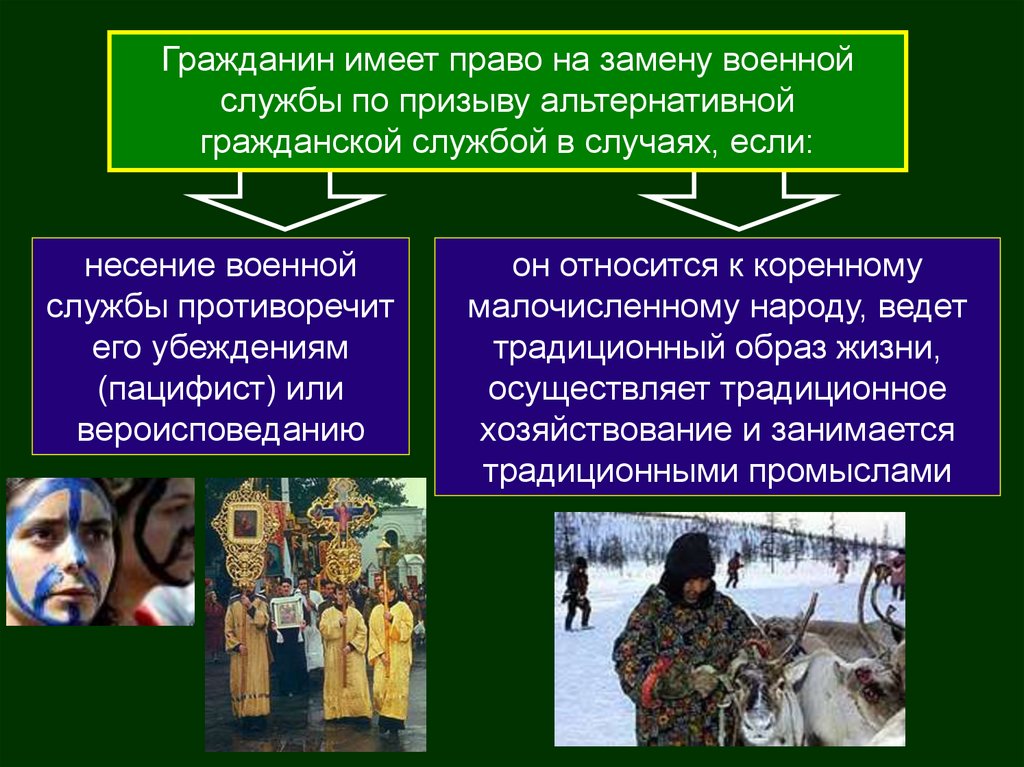 Гражданин имеет право на замену военной службы по призыву альтернативной гражданской службой в случаях, если:

несение военной службы противоречит его убеждениям (пацифист) или вероисповеданию

он относится к коренному малочисленному народу, ведет традиционный образ жизни, осуществляет традиционное хозяйствование и занимается традиционными промыслами